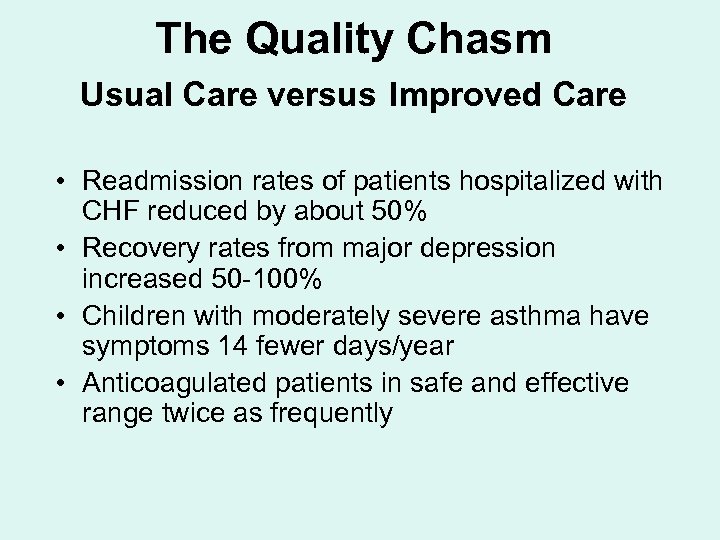 The Quality Chasm

Usual Care versus Improved Care

• Readmission rates of patients hospitalized with CHF reduced by about 50%
• Recovery rates from major depression increased 50-100%
• Children with moderately severe asthma have symptoms 14 fewer days/year
• Anticoagulated patients in safe and effective range twice as frequently